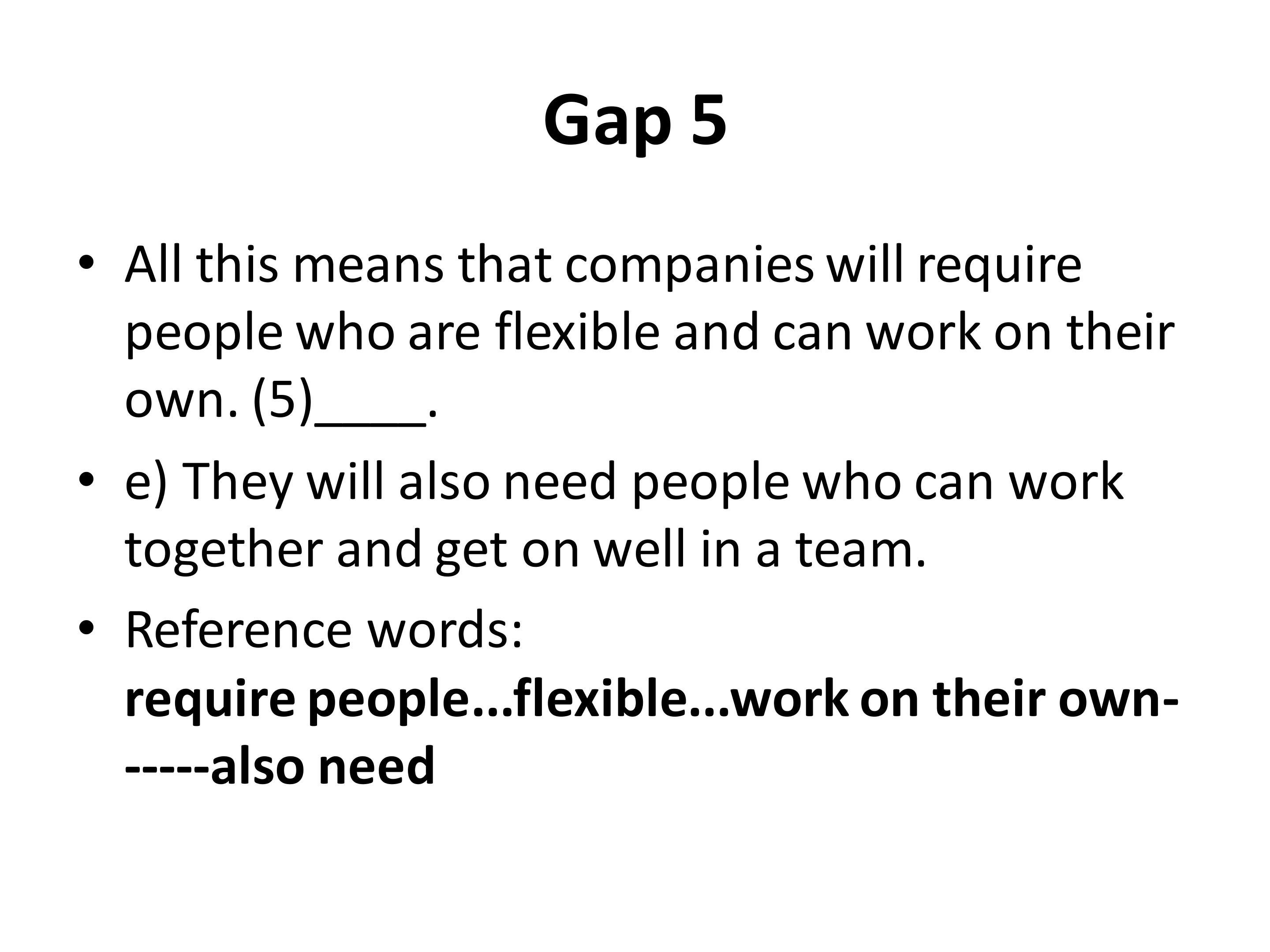 Gap 5

• All this means that companies will require people who are flexible and can work on their own. (5)____.
• e) They will also need people who can work together and get on well in a team.
• Reference words:
require people...flexible...work on their own------also need